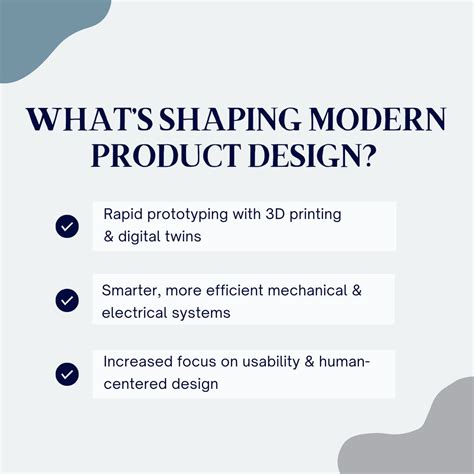 WHAT'S SHAPING MODERN PRODUCT DESIGN?

Rapid prototyping with 3D printing & digital twins

Smarter, more efficient mechanical & electrical systems

Increased focus on usability & human-centered design